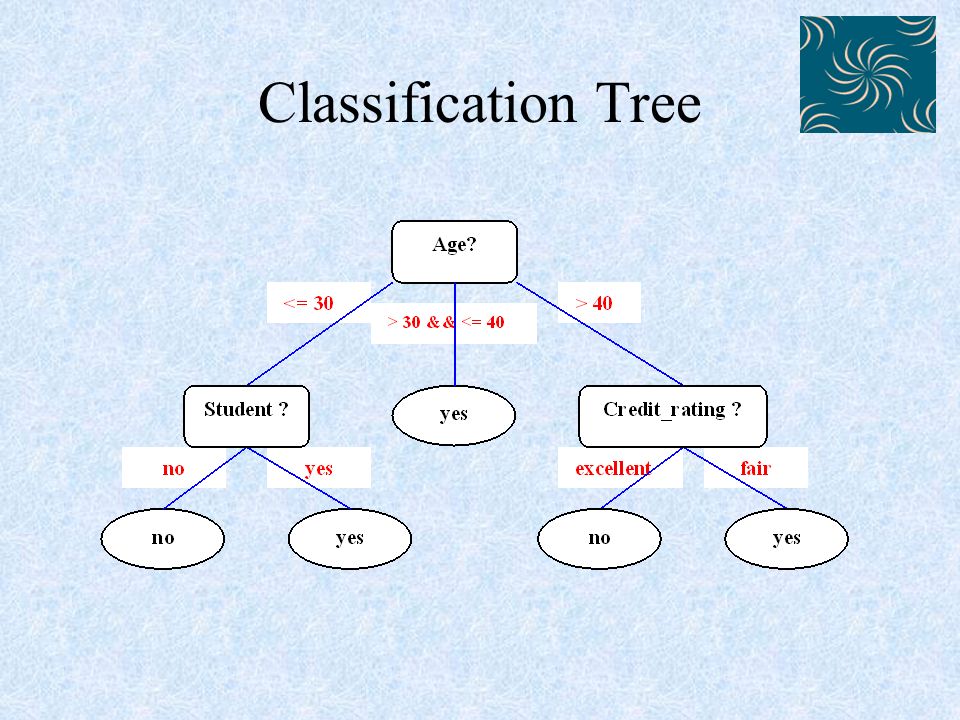 Classification Tree

Age?

<= 30

> 30 && <= 40

> 40

Student ?

yes

Credit_rating ?

no

yes

excellent

fair

no

yes

no

yes